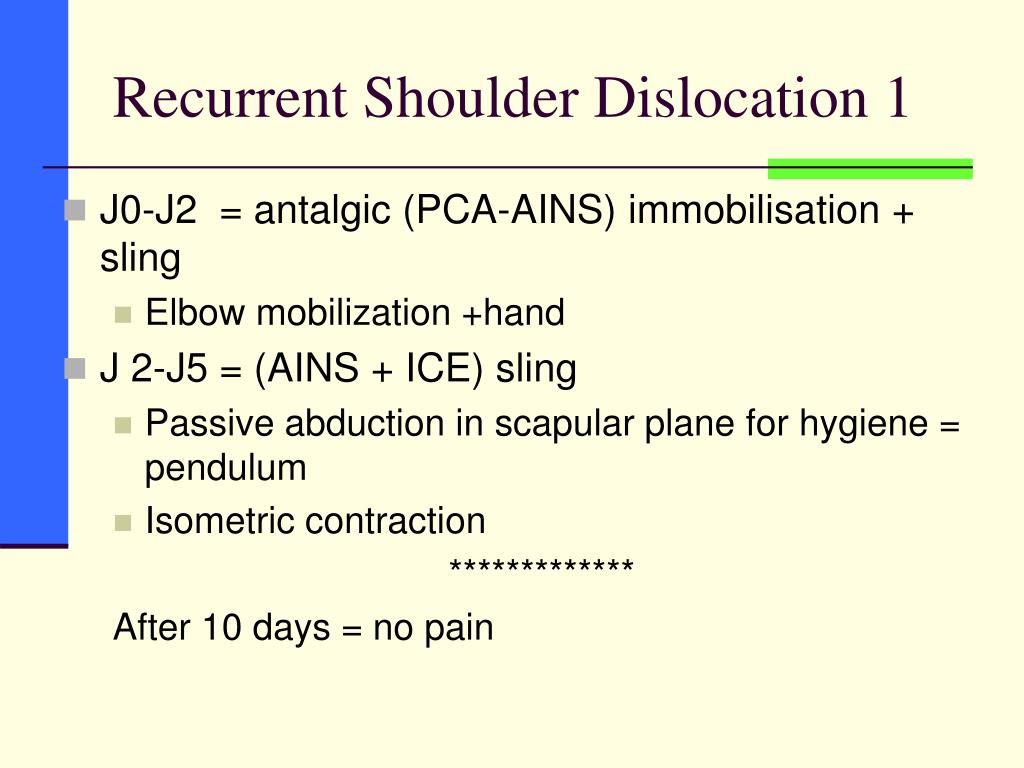 Recurrent Shoulder Dislocation 1

J0-J2 = antalgic (PCA-AINS) immobilisation + sling

Elbow mobilization +hand

J 2-J5 = (AINS + ICE) sling

Passive abduction in scapular plane for hygiene = pendulum

Isometric contraction

*************

After 10 days = no pain